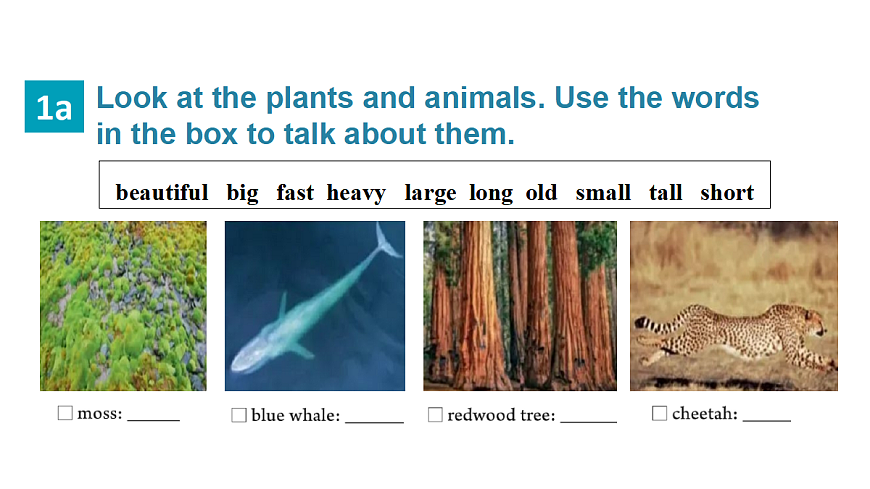 1a Look at the plants and animals. Use the words in the box to talk about them.

beautiful big fast heavy large long old small tall short

☐ moss: ______ ☐ blue whale: ______ ☐ redwood tree: ______ ☐ cheetah: ______